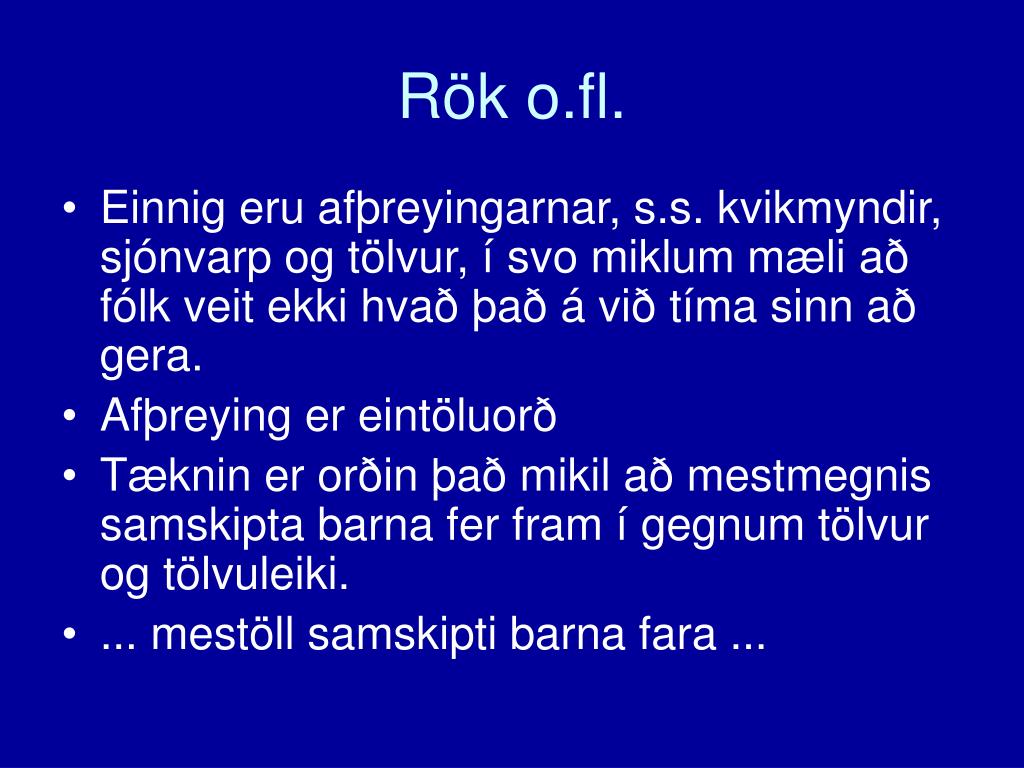 Rök o.fl.

• Einnig eru afþreyingarnar, s.s. kvikmyndir, sjónvarp og tölvur, í svo miklum mæli að fólk veit ekki hvað það á við tíma sinn að gera.
• Afþreying er eintöluorð
• Tæknin er orðin það mikil að mestmegnis samskipta barna fer fram í gegnum tölvur og tölvuleiki.
• ... mestöll samskipti barna fara ...